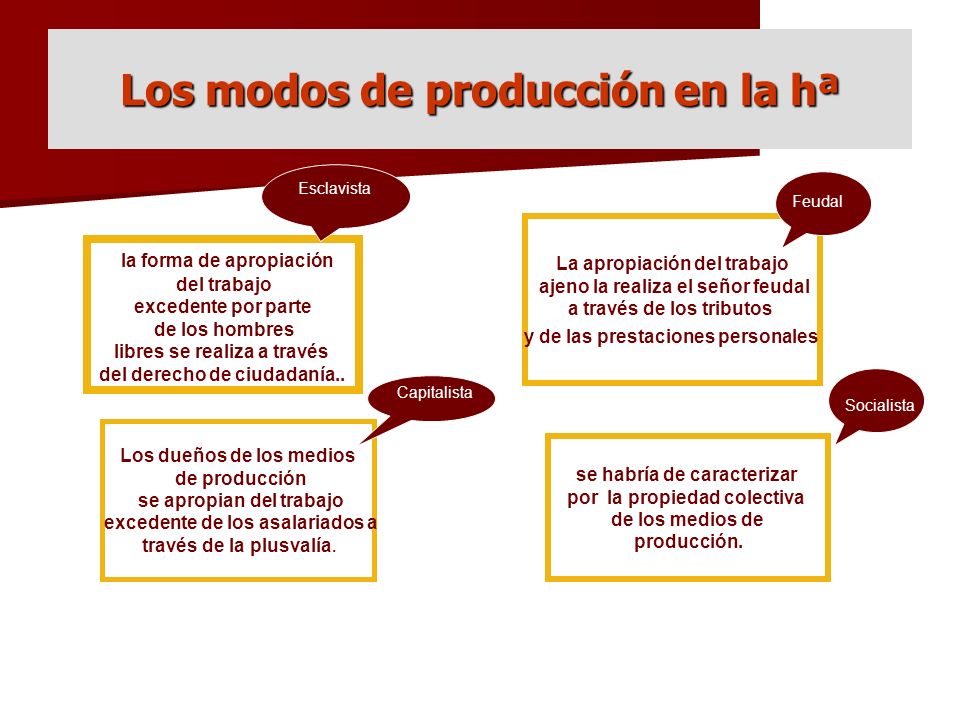 Los modos de producción en la hª

Esclavista

la forma de apropiación del trabajo excedente por parte de los hombres libres se realiza a través del derecho de ciudadanía..

Feudal

La apropiación del trabajo ajeno la realiza el señor feudal a través de los tributos y de las prestaciones personales

Capitalista

Los dueños de los medios de producción se apropian del trabajo excedente de los asalariados a través de la plusvalía.

Socialista

se habría de caracterizar por la propiedad colectiva de los medios de producción.